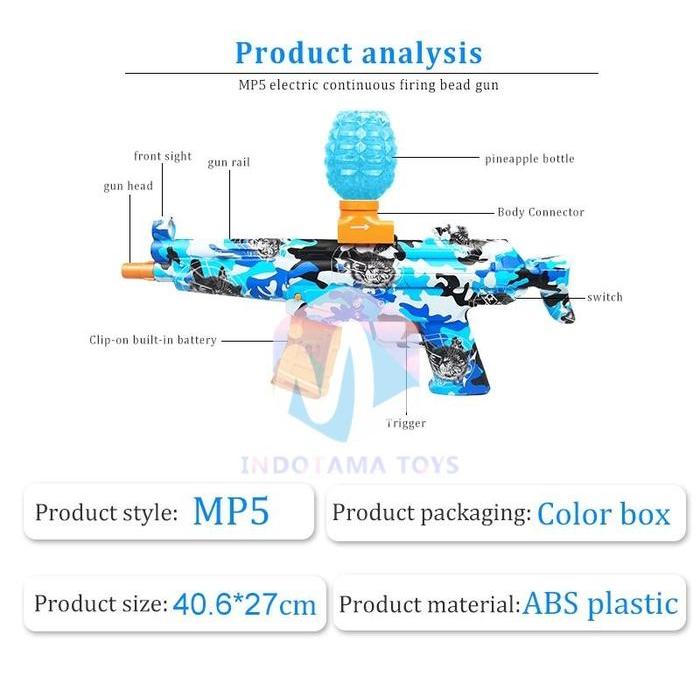 Product analysis

MP5 electric continuous firing bead gun

front sight
gun rail
gun head
pineapple bottle
Body Connector
switch
Clip-on built-in battery
Trigger

INDOTAMA TOYS

Product style: MP5

Product packaging: Color box

Product size: 40.6*27cm

Product material: ABS plastic